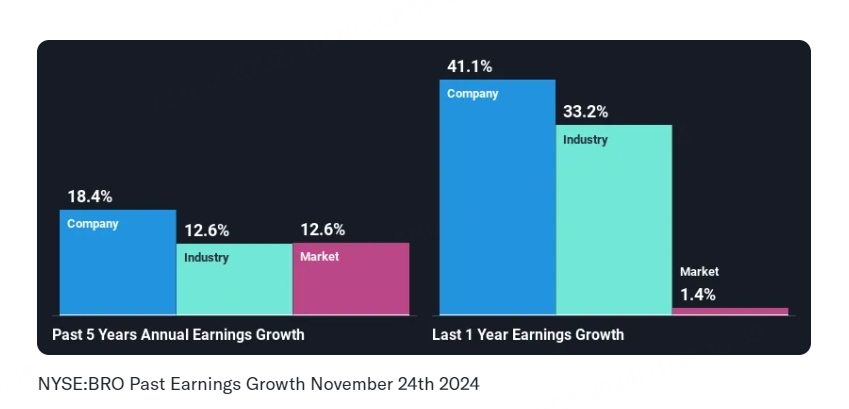 18.4%
Company
12.6%
Industry
12.6%
Market
Past 5 Years Annual Earnings Growth

41.1%
Company
33.2%
Industry
Market
1.4%
Last 1 Year Earnings Growth

NYSE:BRO Past Earnings Growth November 24th 2024